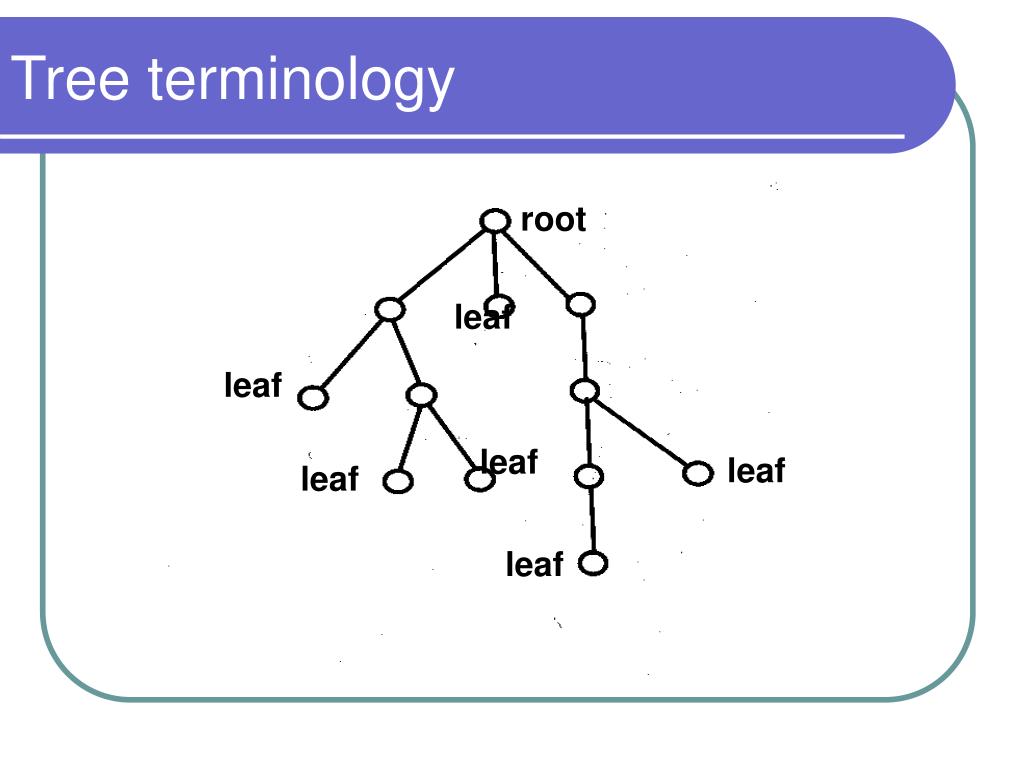 Tree terminology

root

leaf

leaf

leaf

leaf

leaf

leaf